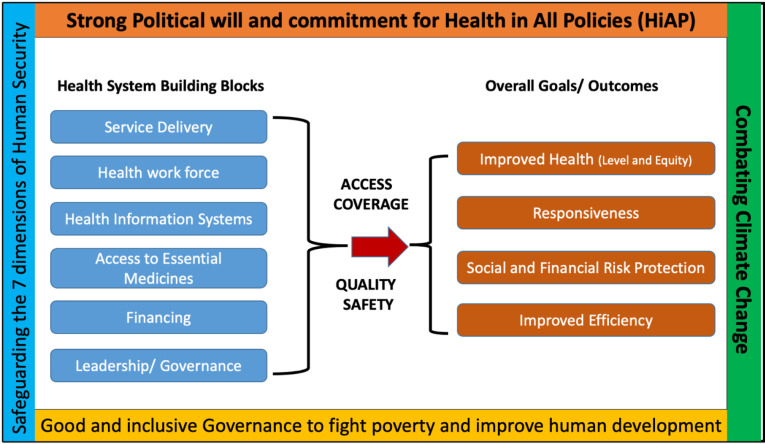 Strong Political will and commitment for Health in All Policies (HiAP)

Safeguarding the 7 dimensions of Human Security

Health System Building Blocks

Service Delivery

Health work force

Health Information Systems

Access to Essential Medicines

Financing

Leadership/ Governance

ACCESS
COVERAGE

QUALITY
SAFETY

Overall Goals/ Outcomes

Improved Health (Level and Equity)

Responsiveness

Social and Financial Risk Protection

Improved Efficiency

Combating Climate Change

Good and inclusive Governance to fight poverty and improve human development